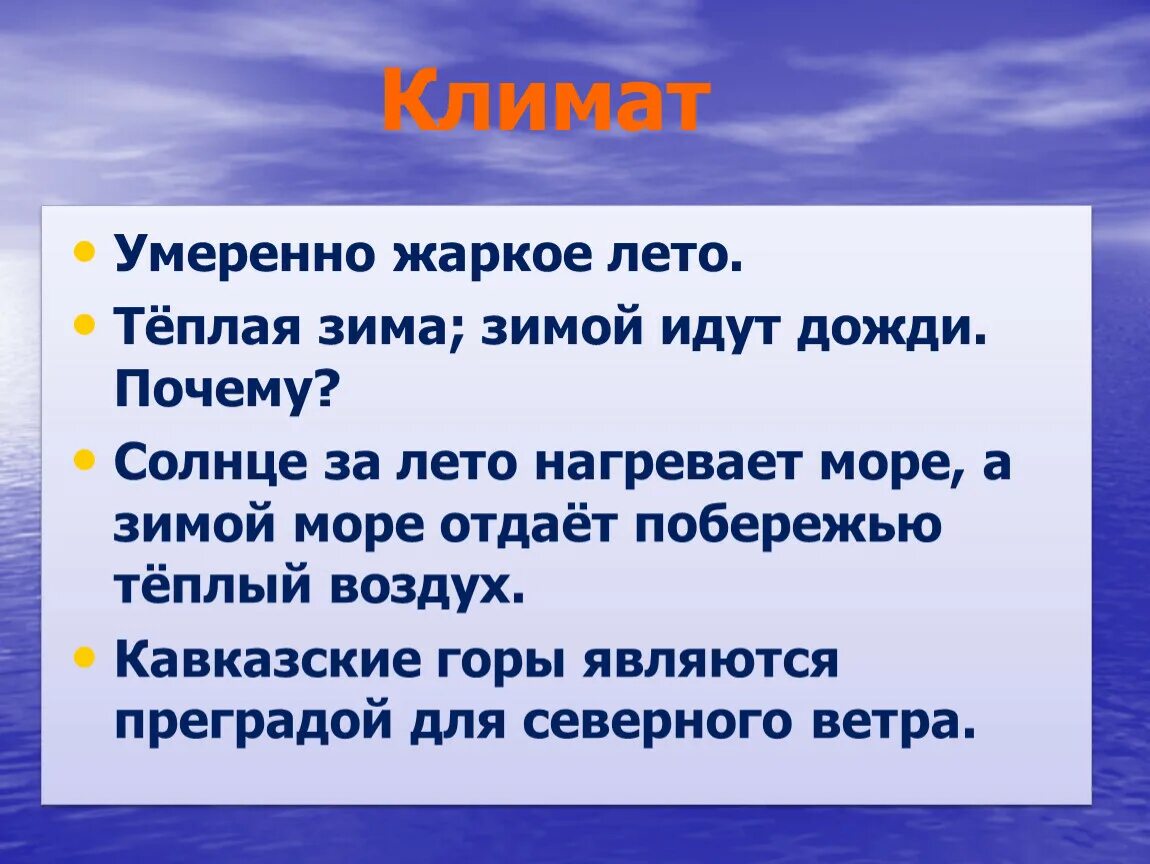 Климат

• Умеренно жаркое лето.
• Тёплая зима; зимой идут дожди. Почему?
• Солнце за лето нагревает море, а зимой море отдаёт побережью тёплый воздух.
• Кавказские горы являются преградой для северного ветра.